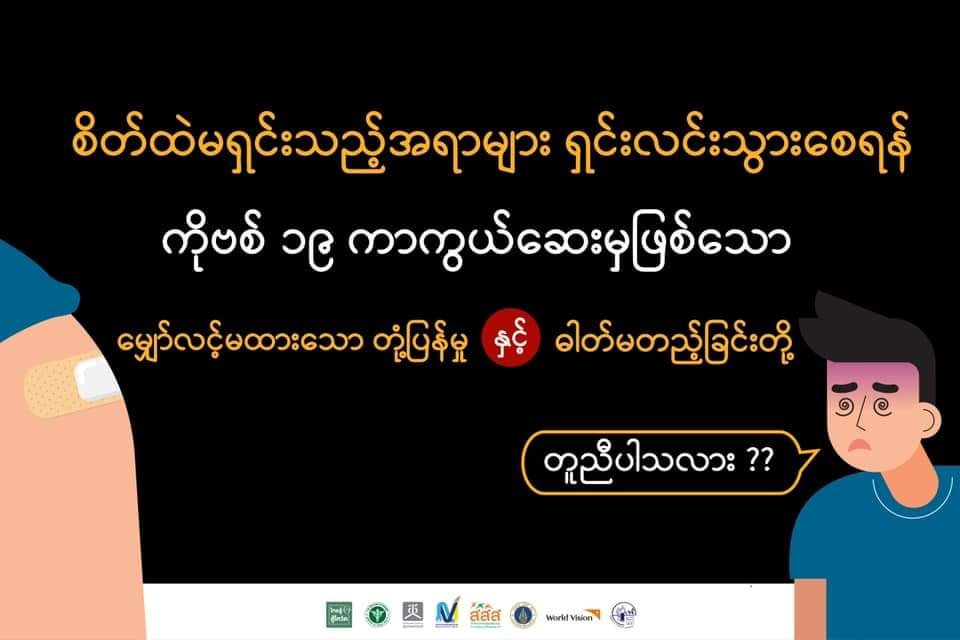 စိတ်ထဲမရှင်းသည့်အရာများ ရှင်းလင်းသွားစေရန်

ကိုဗစ် ၁၉ ကာကွယ်ဆေးမှဖြစ်သော

မျှော်လင့်မထားသော တုံ့ပြန်မှု နှင့် ဓါတ်မတည့်ခြင်းတို့

တူညီပါသလား ??

World Vision